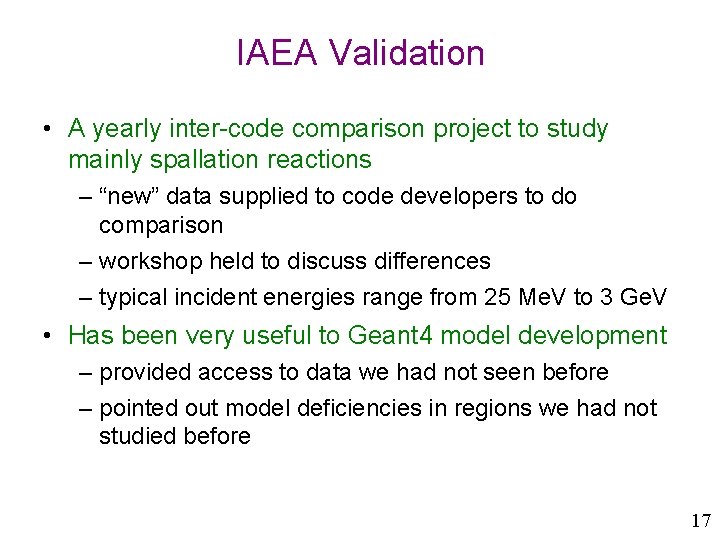 IAEA Validation

• A yearly inter-code comparison project to study mainly spallation reactions
– “new” data supplied to code developers to do comparison
– workshop held to discuss differences
– typical incident energies range from 25 MeV to 3 GeV
• Has been very useful to Geant4 model development
– provided access to data we had not seen before
– pointed out model deficiencies in regions we had not studied before

17